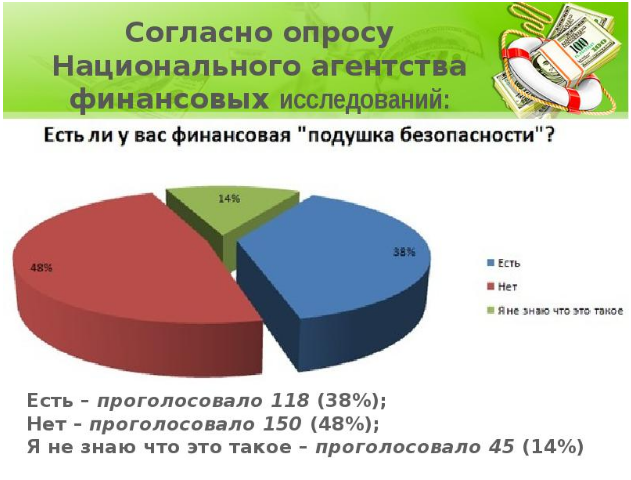 Согласно опросу Национального агентства финансовых исследований:

Есть ли у вас финансовая "подушка безопасности"?

14%

38%

48%

Есть

Нет

Я не знаю что это такое

Есть – проголосовало 118 (38%);
Нет – проголосовало 150 (48%);
Я не знаю что это такое – проголосовало 45 (14%)